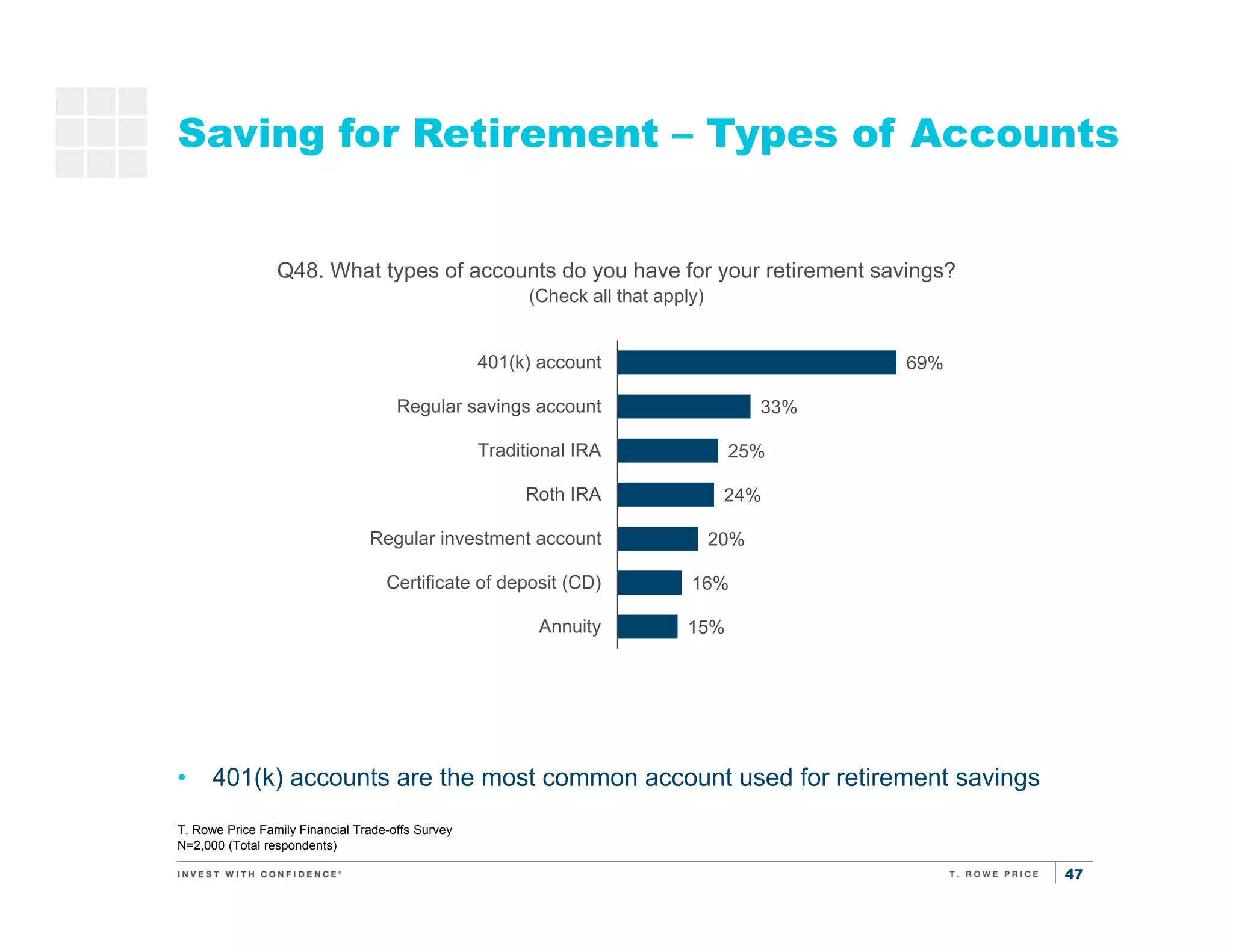 Saving for Retirement – Types of Accounts

Q48. What types of accounts do you have for your retirement savings?
(Check all that apply)

401(k) account 69%
Regular savings account 33%
Traditional IRA 25%
Roth IRA 24%
Regular investment account 20%
Certificate of deposit (CD) 16%
Annuity 15%

• 401(k) accounts are the most common account used for retirement savings

T. Rowe Price Family Financial Trade-offs Survey
N=2,000 (Total respondents)

INVEST WITH CONFIDENCE®

T. ROWE PRICE 47